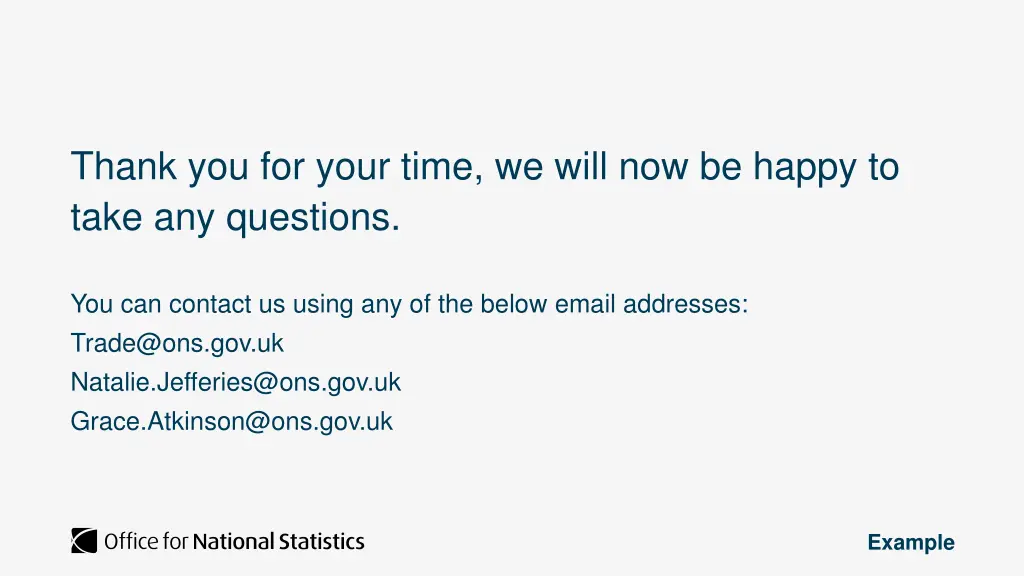 Thank you for your time, we will now be happy to take any questions.

You can contact us using any of the below email addresses:
Trade@ons.gov.uk
Natalie.Jefferies@ons.gov.uk
Grace.Atkinson@ons.gov.uk

Office for National Statistics

Example